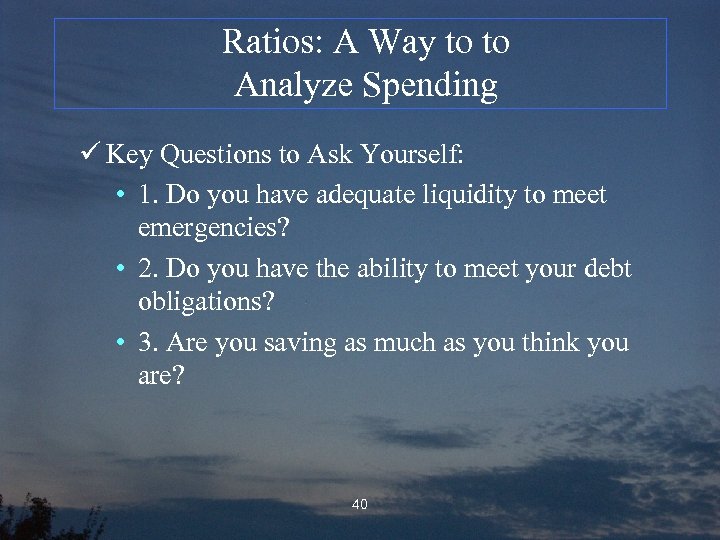 Ratios: A Way to to Analyze Spending

✓ Key Questions to Ask Yourself:

• 1. Do you have adequate liquidity to meet emergencies?

• 2. Do you have the ability to meet your debt obligations?

• 3. Are you saving as much as you think you are?

40